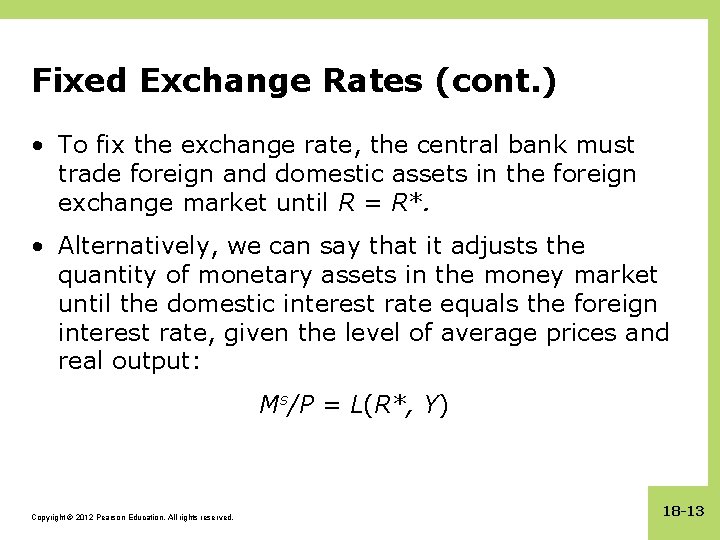 Fixed Exchange Rates (cont.)

• To fix the exchange rate, the central bank must trade foreign and domestic assets in the foreign exchange market until $R = R^*$.

• Alternatively, we can say that it adjusts the quantity of monetary assets in the money market until the domestic interest rate equals the foreign interest rate, given the level of average prices and real output:

$M^s/P = L(R^*, Y)$

Copyright © 2012 Pearson Education. All rights reserved.

18-13